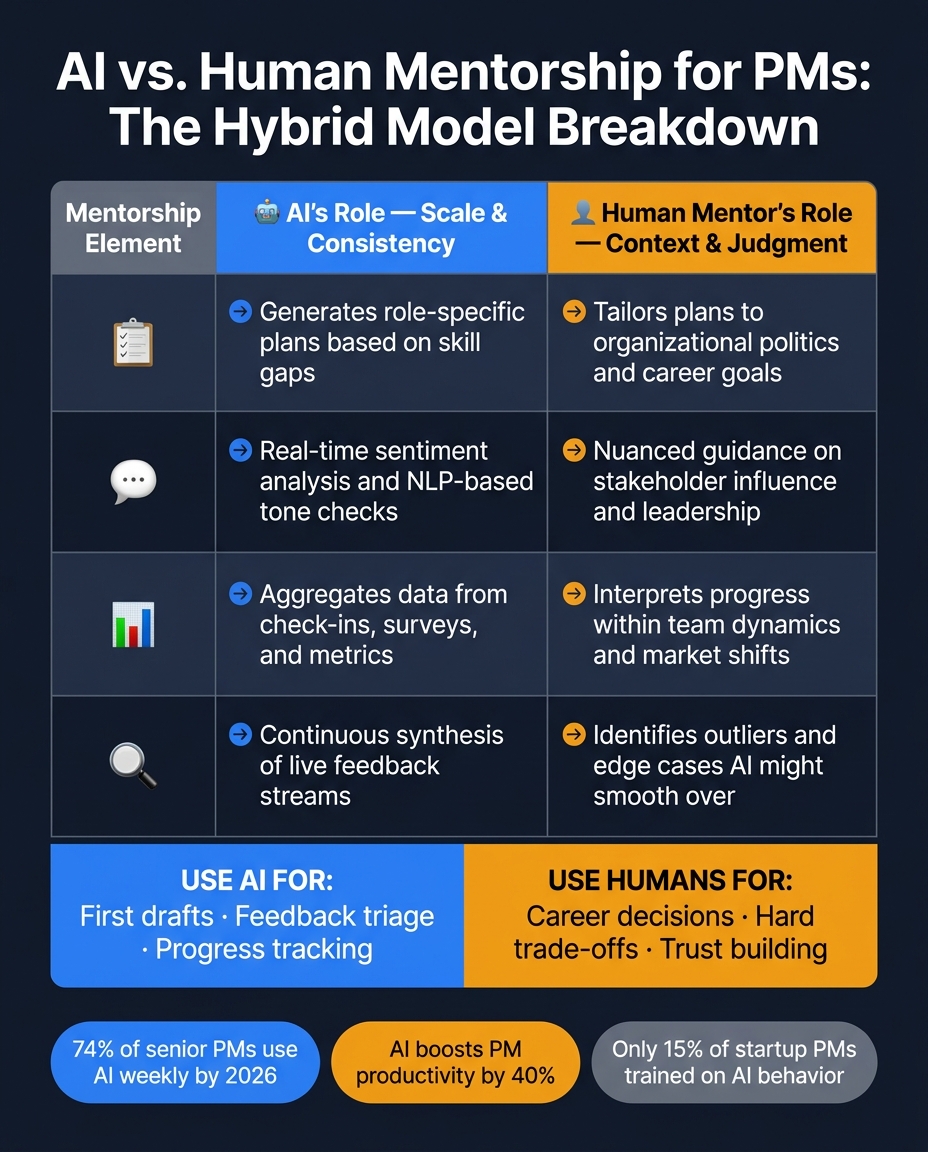 AI vs. Human Mentorship for PMs: The Hybrid Model Breakdown

| Mentorship Element | AI's Role — Scale & Consistency | Human Mentor's Role — Context & Judgment |
|---|---|---|
| | Generates role-specific plans based on skill gaps | Tailors plans to organizational politics and career goals |
| | Real-time sentiment analysis and NLP-based tone checks | Nuanced guidance on stakeholder influence and leadership |
| | Aggregates data from check-ins, surveys, and metrics | Interprets progress within team dynamics and market shifts |
| | Continuous synthesis of live feedback streams | Identifies outliers and edge cases AI might smooth over |

USE AI FOR:
First drafts · Feedback triage · Progress tracking

USE HUMANS FOR:
Career decisions · Hard trade-offs · Trust building

74% of senior PMs use AI weekly by 2026

AI boosts PM productivity by 40%

Only 15% of startup PMs trained on AI behavior